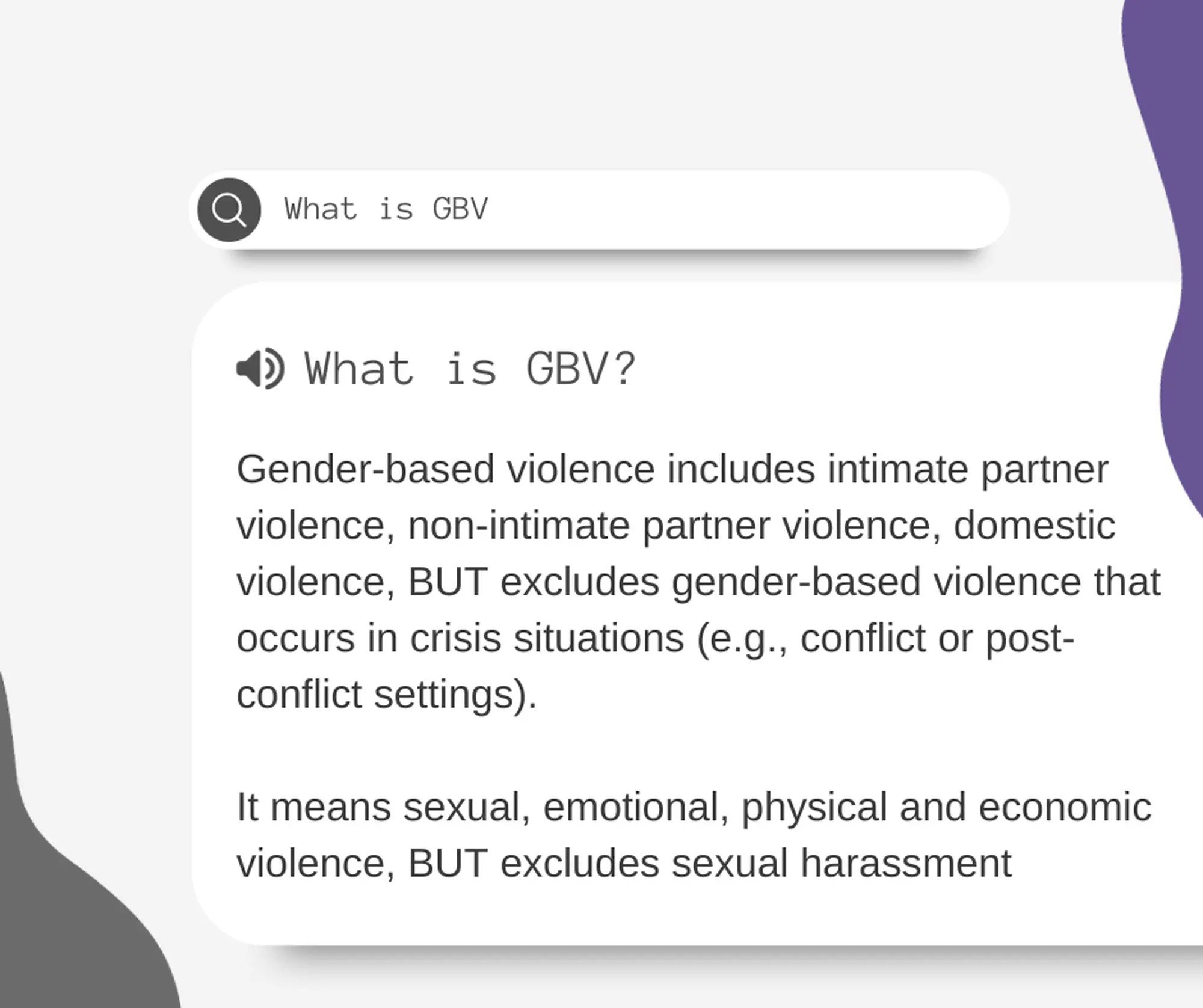 What is GBV

What is GBV?

Gender-based violence includes intimate partner violence, non-intimate partner violence, domestic violence, BUT excludes gender-based violence that occurs in crisis situations (e.g., conflict or post-conflict settings).

It means sexual, emotional, physical and economic violence, BUT excludes sexual harassment